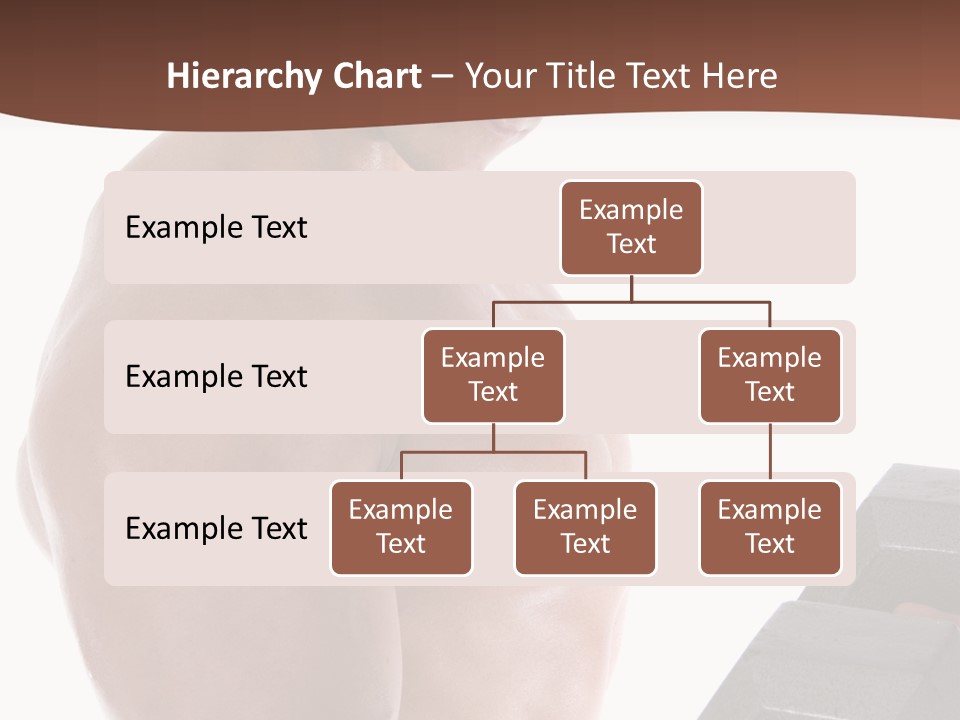 Hierarchy Chart – Your Title Text Here

Example Text

Example Text

Example Text

Example Text

Example Text

Example Text

Example Text

Example Text

Example Text